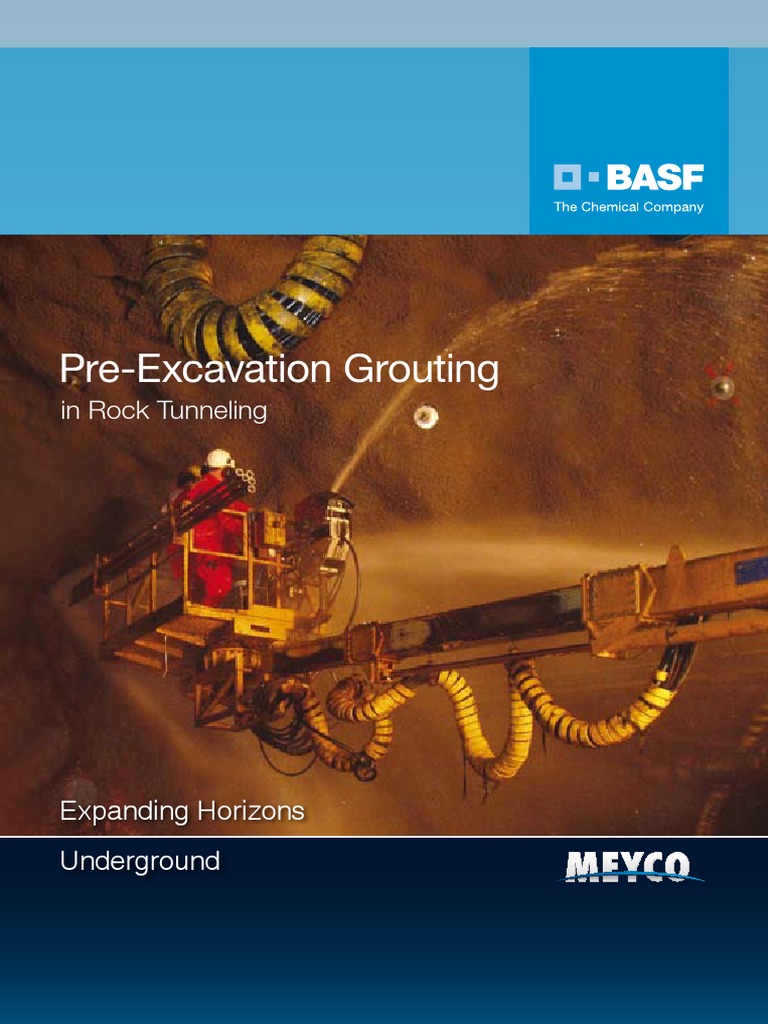 BASF
The Chemical Company

Pre-Excavation Grouting
in Rock Tunneling

Expanding Horizons
Underground

MEYCO